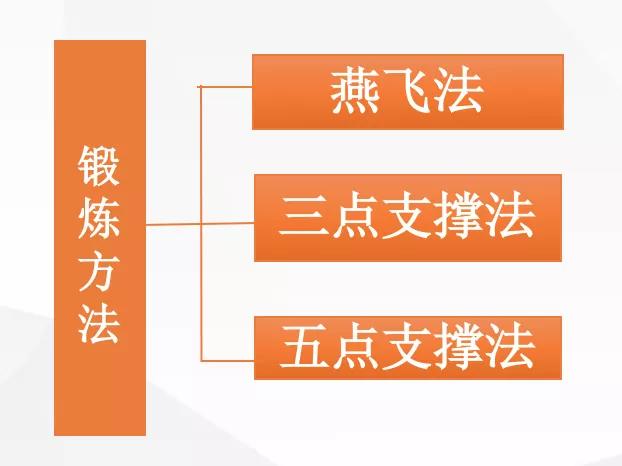 锻炼方法

燕飞法

三点支撑法

五点支撑法